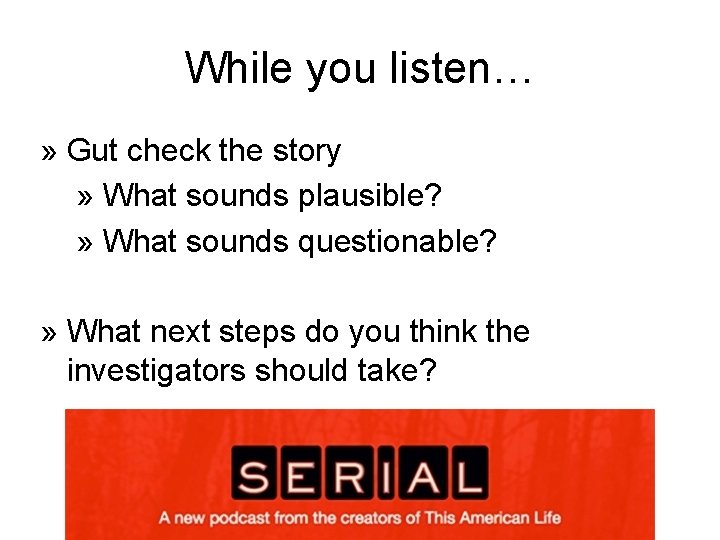 While you listen…

» Gut check the story

» What sounds plausible?

» What sounds questionable?

» What next steps do you think the investigators should take?

SERIAL

A new podcast from the creators of This American Life